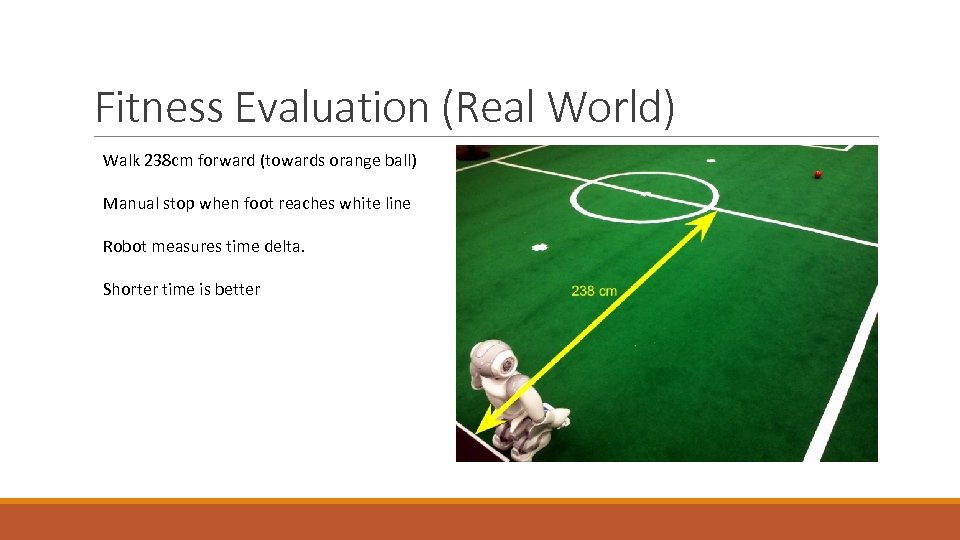 Fitness Evaluation (Real World)

Walk 238cm forward (towards orange ball)

Manual stop when foot reaches white line

Robot measures time delta.

Shorter time is better

238 cm